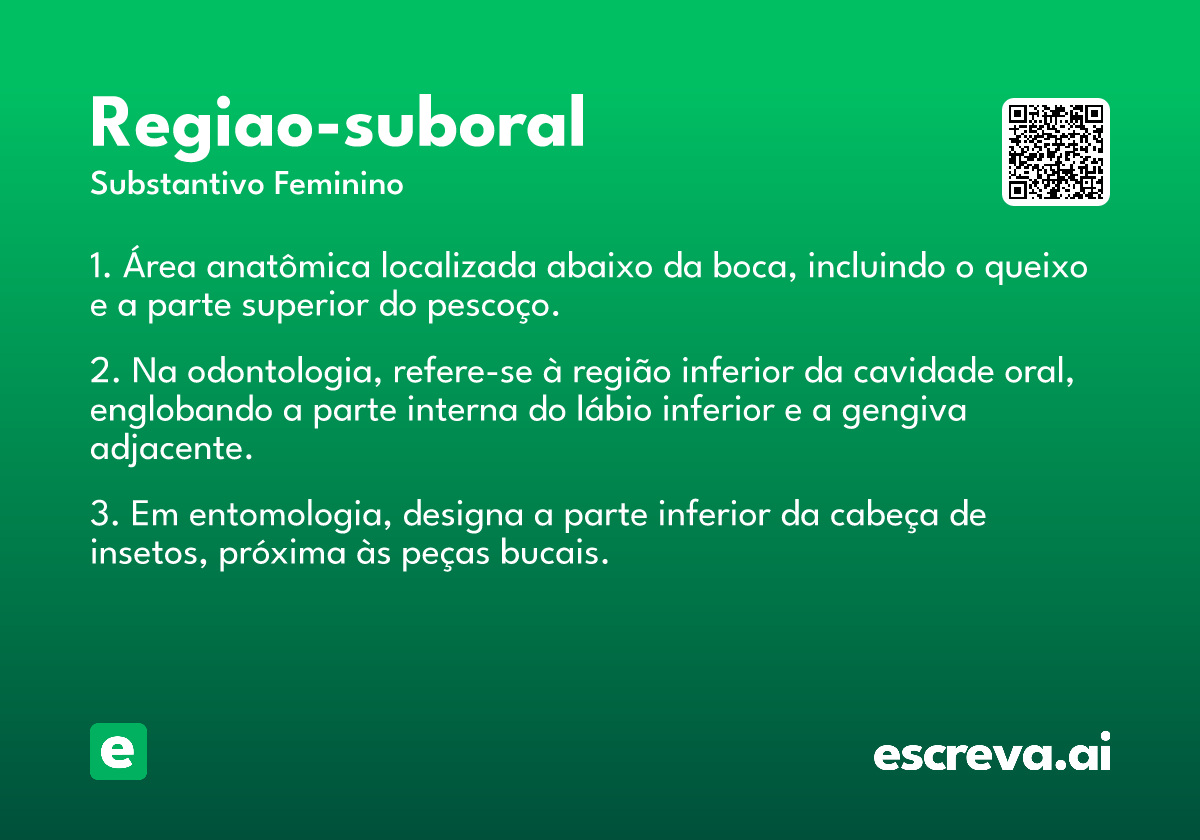 Regiao-suboral
Substantivo Feminino

1. Área anatômica localizada abaixo da boca, incluindo o queixo e a parte superior do pescoço.

2. Na odontologia, refere-se à região inferior da cavidade oral, englobando a parte interna do lábio inferior e a gengiva adjacente.

3. Em entomologia, designa a parte inferior da cabeça de insetos, próxima às peças bucais.

e

escreva.ai